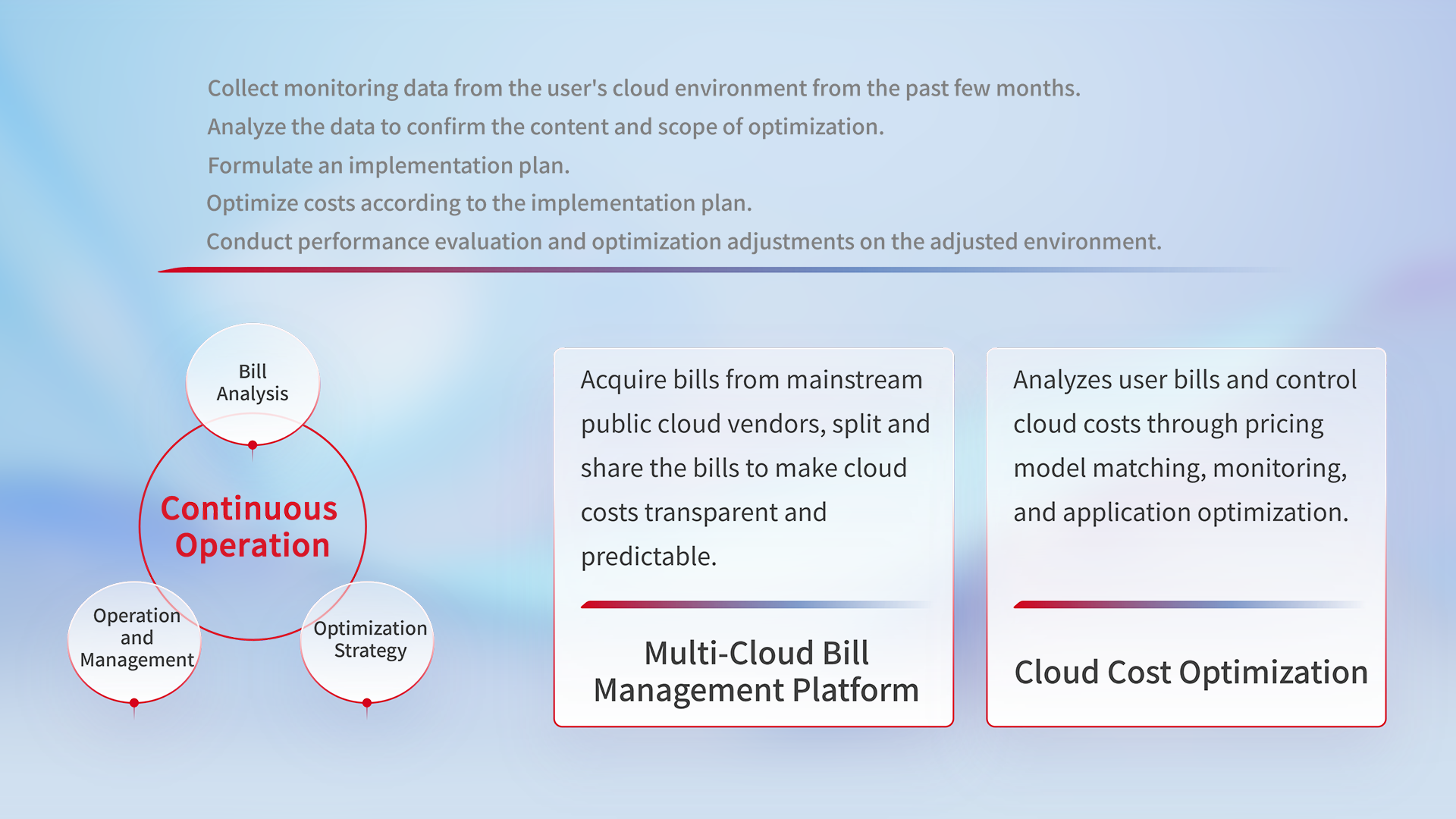 Collect monitoring data from the user's cloud environment from the past few months.
Analyze the data to confirm the content and scope of optimization.
Formulate an implementation plan.
Optimize costs according to the implementation plan.
Conduct performance evaluation and optimization adjustments on the adjusted environment.

Bill Analysis

Continuous Operation

Operation and Management

Optimization Strategy

Acquire bills from mainstream public cloud vendors, split and share the bills to make cloud costs transparent and predictable.

Multi-Cloud Bill Management Platform

Analyzes user bills and control cloud costs through pricing model matching, monitoring, and application optimization.

Cloud Cost Optimization